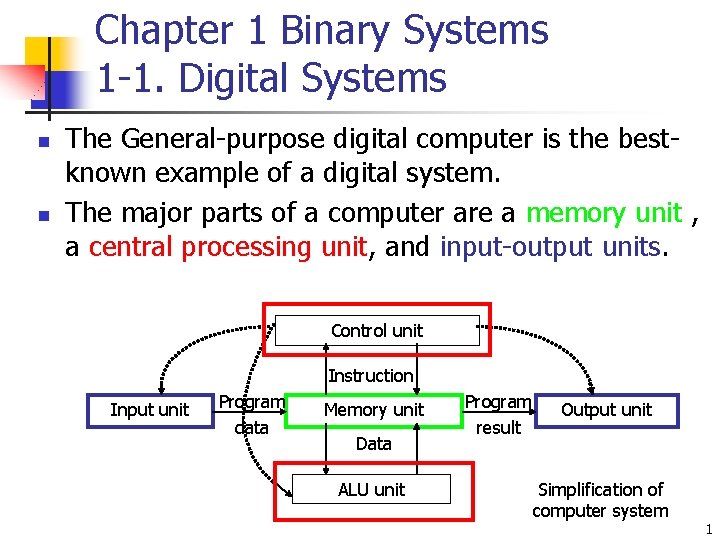 Chapter 1 Binary Systems
1-1. Digital Systems

- The General-purpose digital computer is the best-known example of a digital system.
- The major parts of a computer are a memory unit , a central processing unit, and input-output units.

Control unit
Instruction
Input unit
Program data
Memory unit
Program result
Output unit
Data
ALU unit
Simplification of computer system

1